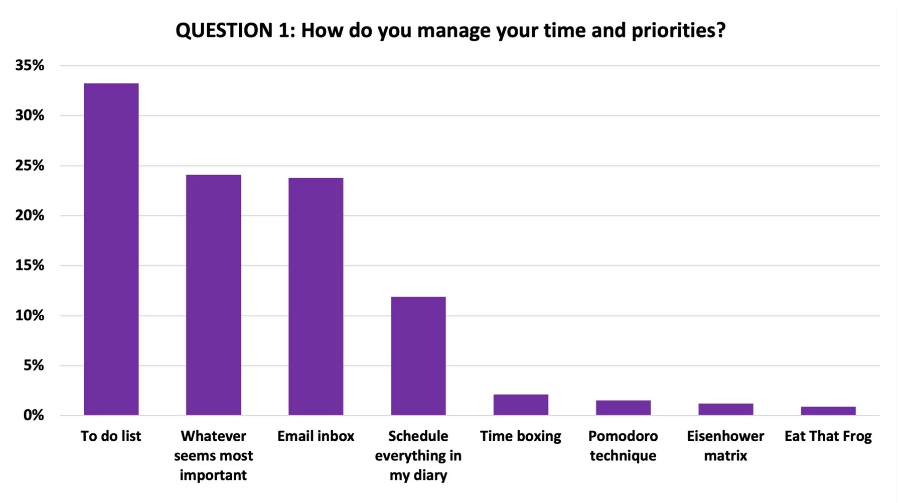 QUESTION 1: How do you manage your time and priorities?

35%
30%
25%
20%
15%
10%
5%
0%

To do list
Whatever seems most important
Email inbox
Schedule everything in my diary
Time boxing
Pomodoro technique
Eisenhower matrix
Eat That Frog